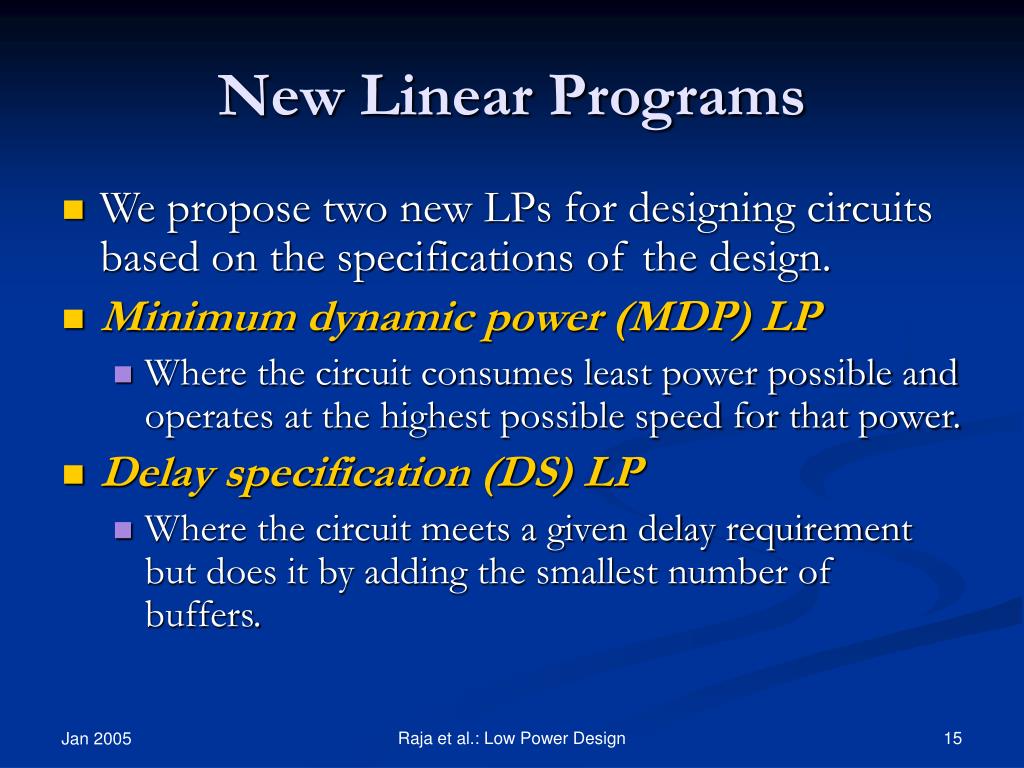 New Linear Programs

We propose two new LPs for designing circuits based on the specifications of the design.

Minimum dynamic power (MDP) LP

Where the circuit consumes least power possible and operates at the highest possible speed for that power.

Delay specification (DS) LP

Where the circuit meets a given delay requirement but does it by adding the smallest number of buffers.

Jan 2005

Raja et al.: Low Power Design

15